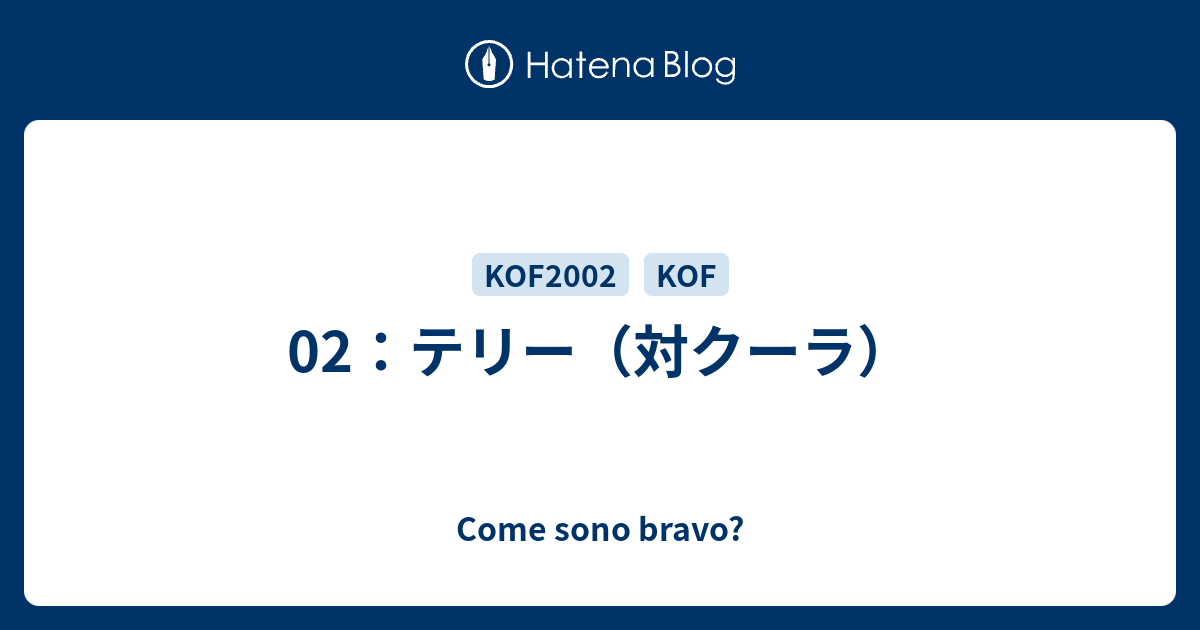 Hatena Blog

KOF2002 KOF

02：テリー（対クーラ）

Come sono bravo?